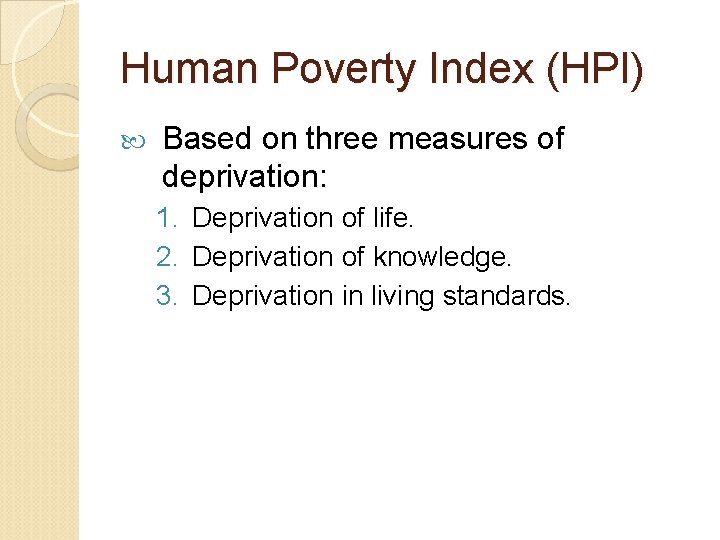 Human Poverty Index (HPI)

Based on three measures of deprivation:

1. Deprivation of life.
2. Deprivation of knowledge.
3. Deprivation in living standards.